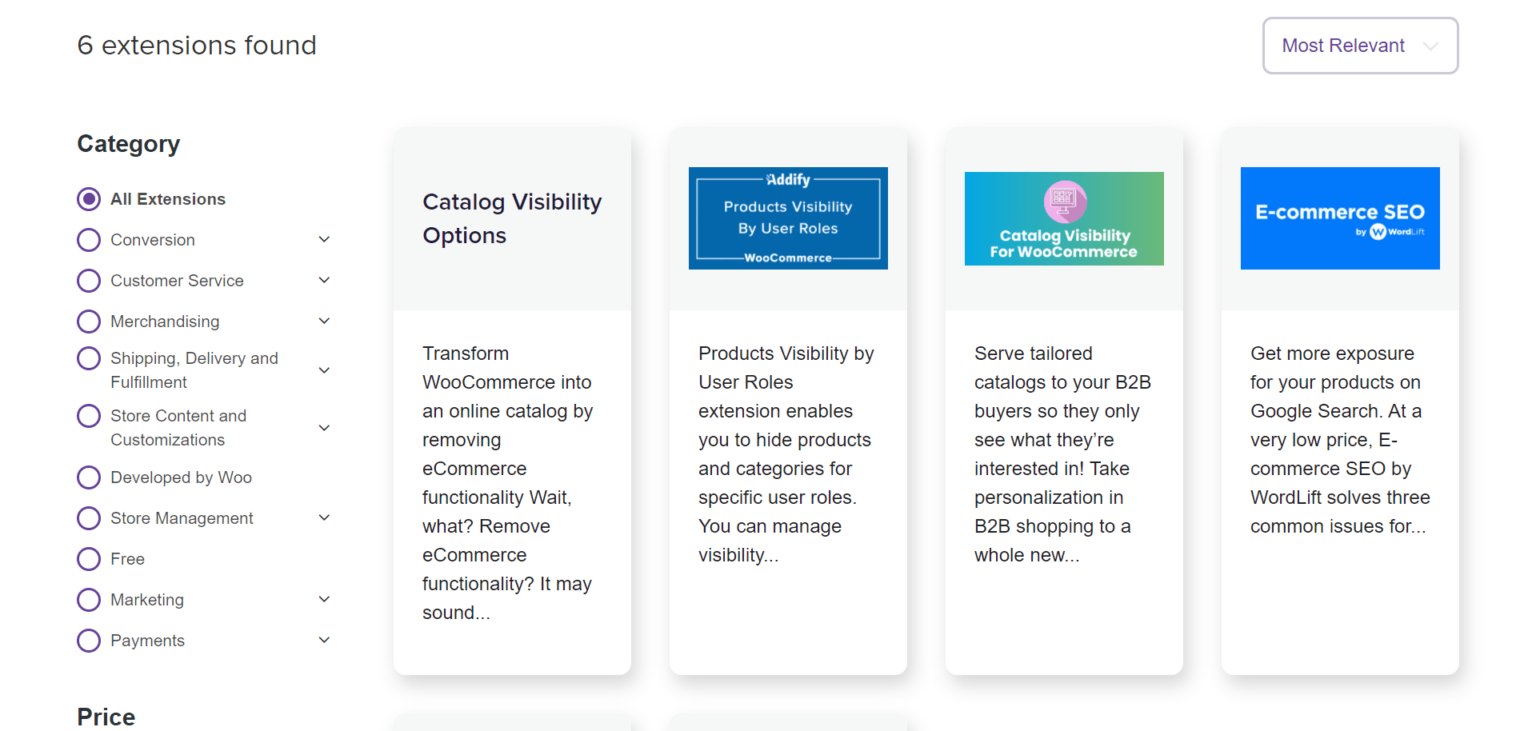 6 extensions found

Most Relevant

Category

All Extensions
Conversion
Customer Service
Merchandising
Shipping, Delivery and Fulfillment
Store Content and Customizations
Developed by Woo
Store Management
Free
Marketing
Payments

Price

Catalog Visibility Options

Transform WooCommerce into an online catalog by removing eCommerce functionality Wait, what? Remove eCommerce functionality? It may sound...

Addify
Products Visibility By User Roles
WooCommerce

Products Visibility by User Roles extension enables you to hide products and categories for specific user roles. You can manage visibility...

Catalog Visibility For WooCommerce

Serve tailored catalogs to your B2B buyers so they only see what they're interested in! Take personalization in B2B shopping to a whole new...

E-commerce SEO
by WordLift

Get more exposure for your products on Google Search. At a very low price, E-commerce SEO by WordLift solves three common issues for...